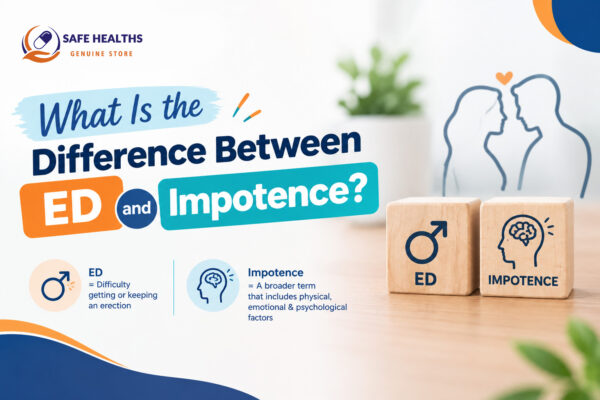 SAFE HEALTHS
GENUINE STORE

What Is the Difference Between ED and Impotence?

ED
= Difficulty getting or keeping an erection

Impotence
= A broader term that includes physical, emotional & psychological factors

ED

IMPOTENCE